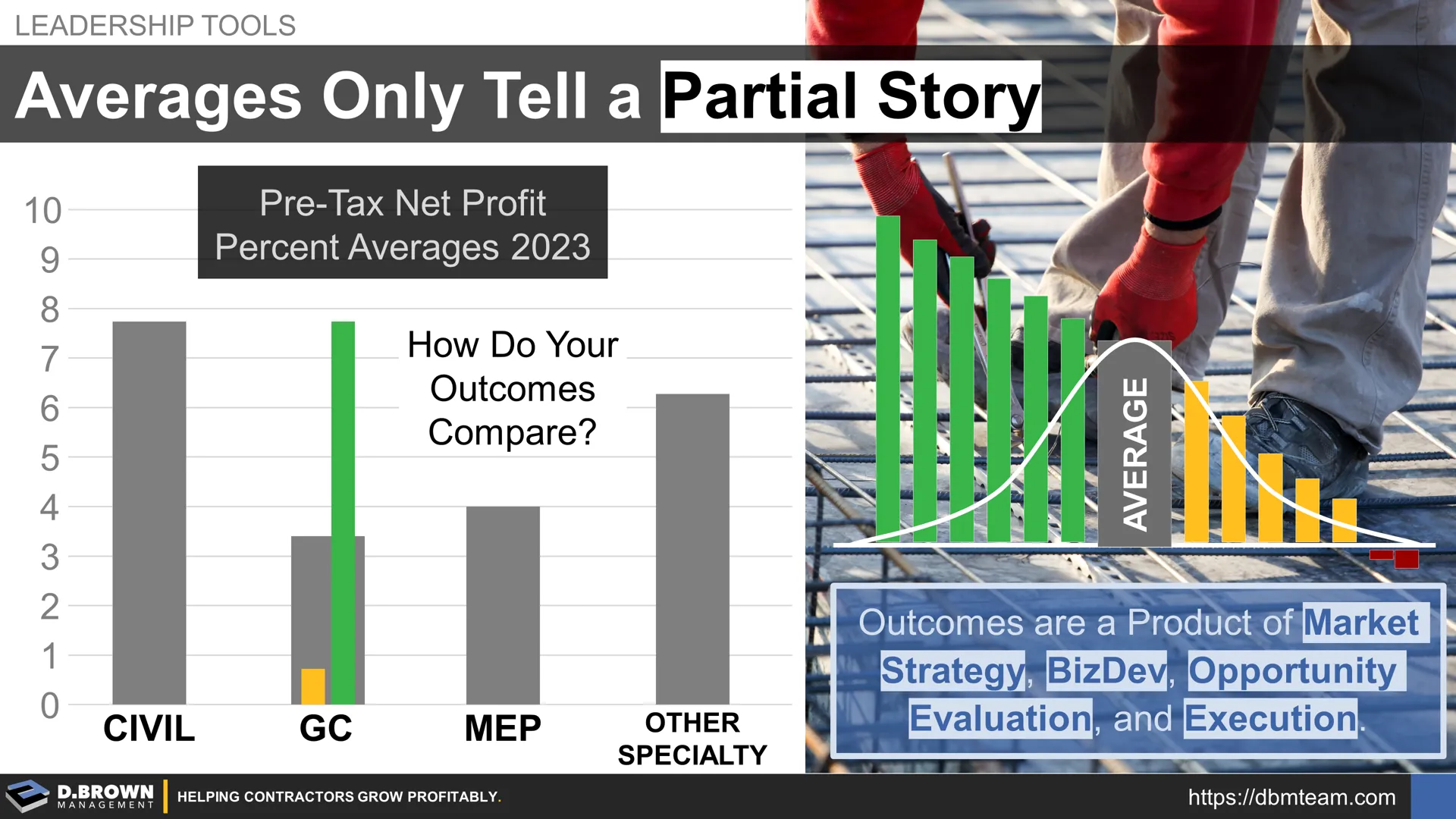 LEADERSHIP TOOLS

Averages Only Tell a Partial Story

Pre-Tax Net Profit Percent Averages 2023

10
9
8
7
6
5
4
3
2
1
0

How Do Your Outcomes Compare?

CIVIL
GC
MEP
OTHER SPECIALTY

AVERAGE

Outcomes are a Product of Market Strategy, BizDev, Opportunity Evaluation, and Execution.

D.BROWN MANAGEMENT
HELPING CONTRACTORS GROW PROFITABLY.
https://dbmteam.com